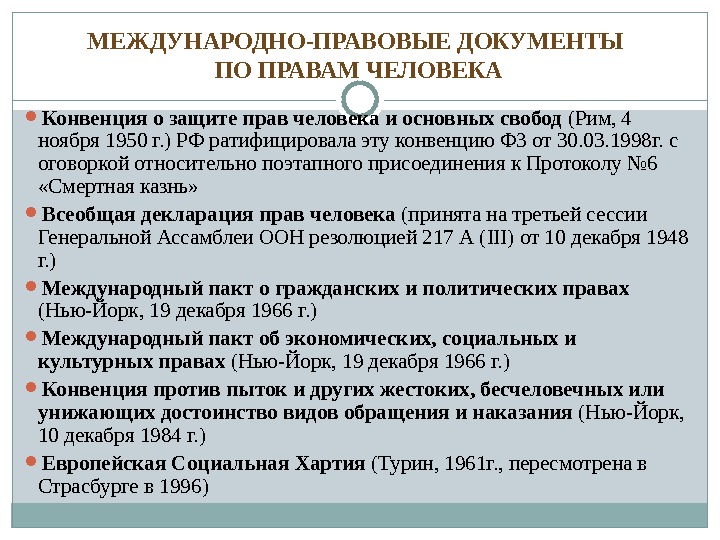 МЕЖДУНАРОДНО-ПРАВОВЫЕ ДОКУМЕНТЫ ПО ПРАВАМ ЧЕЛОВЕКА

Конвенция о защите прав человека и основных свобод (Рим, 4 ноября 1950 г.) РФ ратифицировала эту конвенцию ФЗ от 30.03.1998г. с оговоркой относительно поэтапного присоединения к Протоколу №6 «Смертная казнь»

Всеобщая декларация прав человека (принята на третьей сессии Генеральной Ассамблеи ООН резолюцией 217 А (III) от 10 декабря 1948 г.)

Международный пакт о гражданских и политических правах (Нью-Йорк, 19 декабря 1966 г.)

Международный пакт об экономических, социальных и культурных правах (Нью-Йорк, 19 декабря 1966 г.)

Конвенция против пыток и других жестоких, бесчеловечных или унижающих достоинство видов обращения и наказания (Нью-Йорк, 10 декабря 1984 г.)

Европейская Социальная Хартия (Турин, 1961г., пересмотрена в Страсбурге в 1996)